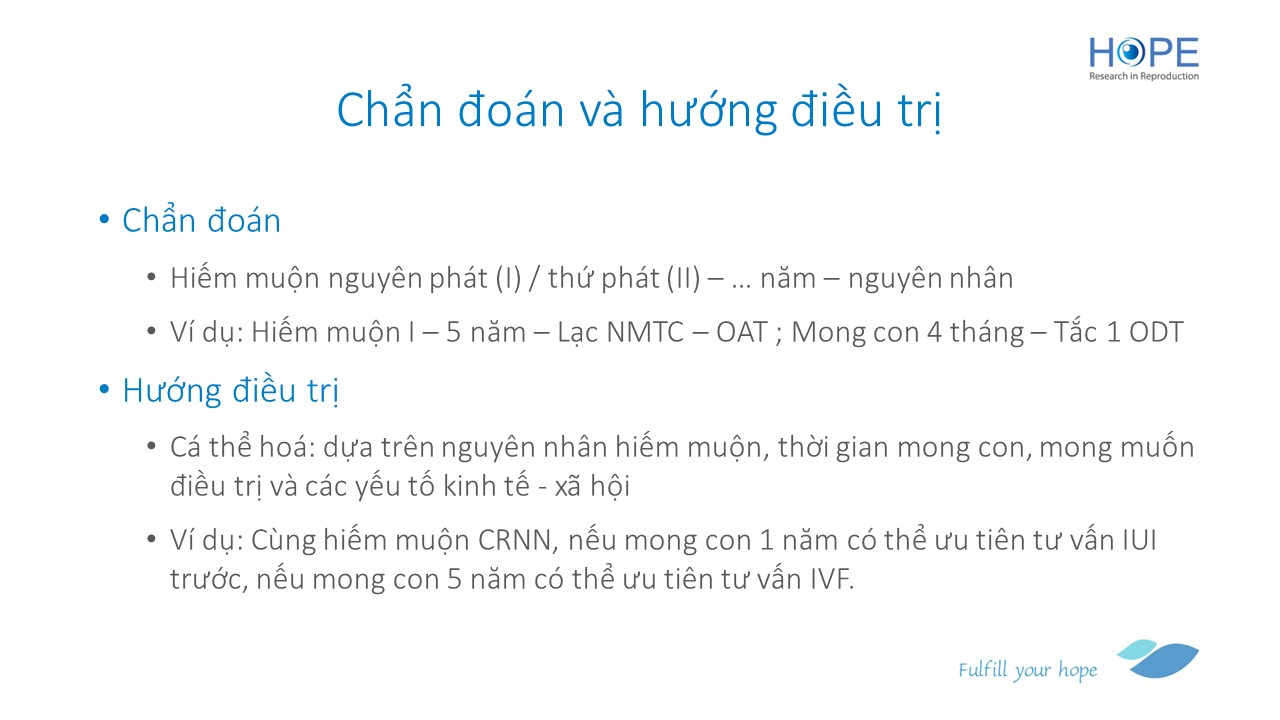 HOPE
Research in Reproduction

Chẩn đoán và hướng điều trị

• Chẩn đoán
  • Hiếm muộn nguyên phát (I) / thứ phát (II) – … năm – nguyên nhân
  • Ví dụ: Hiếm muộn I – 5 năm – Lạc NMTC – OAT ; Mong con 4 tháng – Tắc 1 ODT
• Hướng điều trị
  • Cá thể hoá: dựa trên nguyên nhân hiếm muộn, thời gian mong con, mong muốn điều trị và các yếu tố kinh tế - xã hội
  • Ví dụ: Cùng hiếm muộn CRNN, nếu mong con 1 năm có thể ưu tiên tư vấn IUI trước, nếu mong con 5 năm có thể ưu tiên tư vấn IVF.

Fulfill your hope